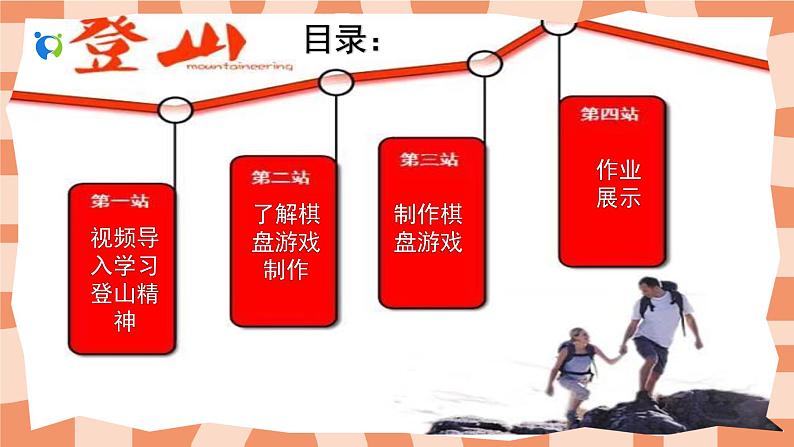 登山
mountaineering

目录：

第一站
视频导入学习登山精神

第二站
了解棋盘游戏制作

第三站
制作棋盘游戏

第四站
作业展示